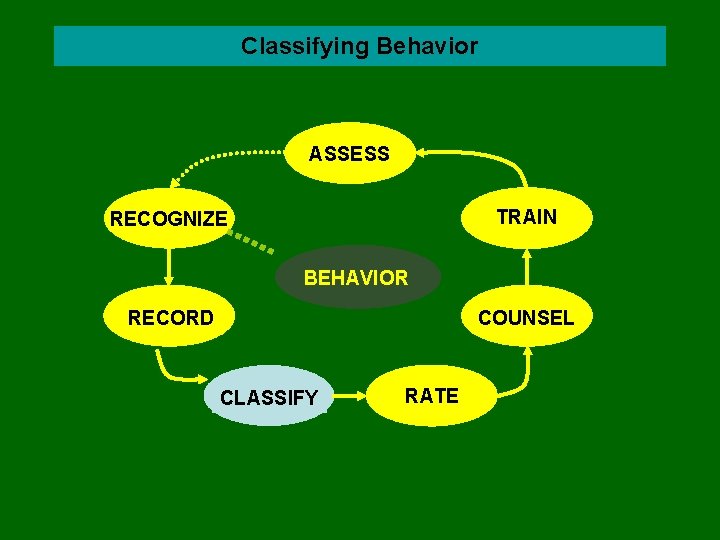 Classifying Behavior

ASSESS

RECOGNIZE

TRAIN

BEHAVIOR

RECORD

COUNSEL

CLASSIFY

RATE